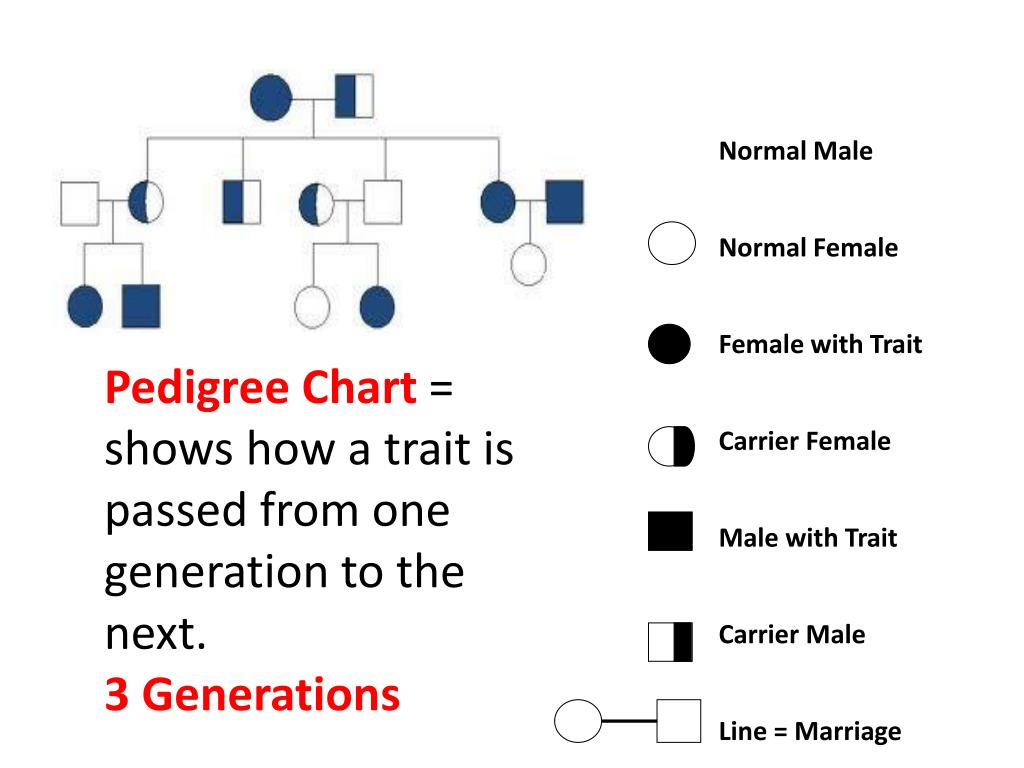 Pedigree Chart = shows how a trait is passed from one generation to the next.
3 Generations

Normal Male

Normal Female

Female with Trait

Carrier Female

Male with Trait

Carrier Male

Line = Marriage